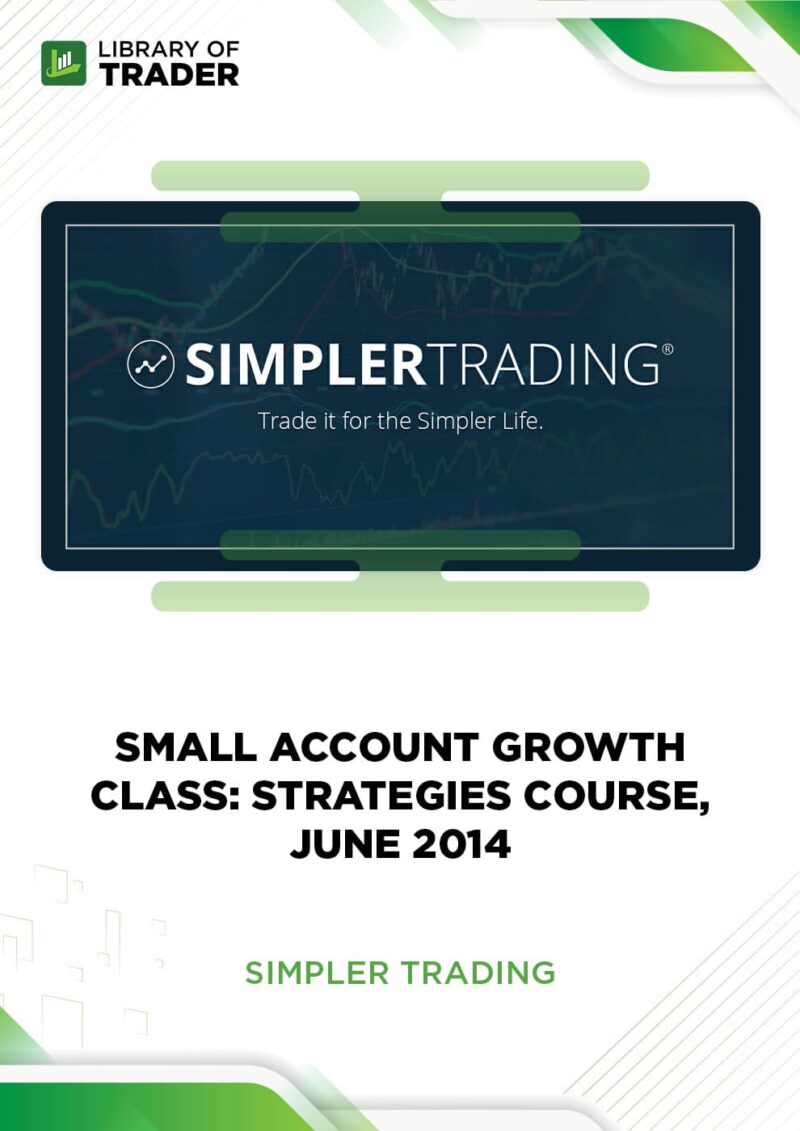 LIBRARY OF TRADER

SIMPLERTRADING®

Trade it for the Simpler Life.

SMALL ACCOUNT GROWTH CLASS: STRATEGIES COURSE, JUNE 2014

SIMPLER TRADING